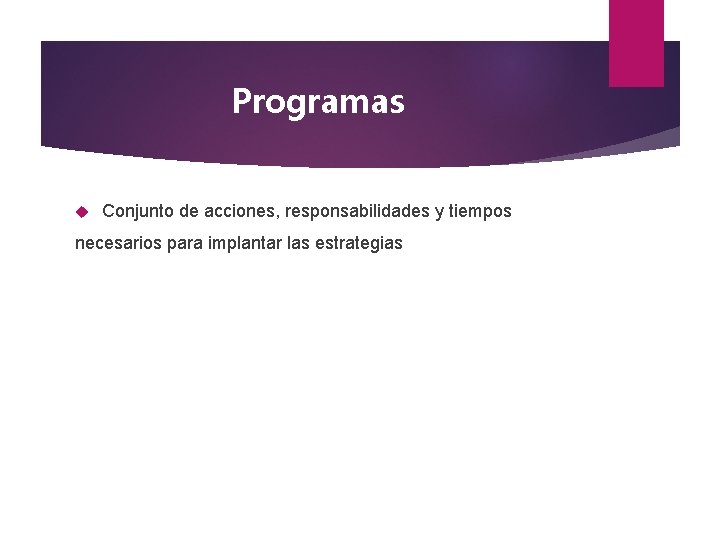 Programas

Conjunto de acciones, responsabilidades y tiempos necesarios para implantar las estrategias